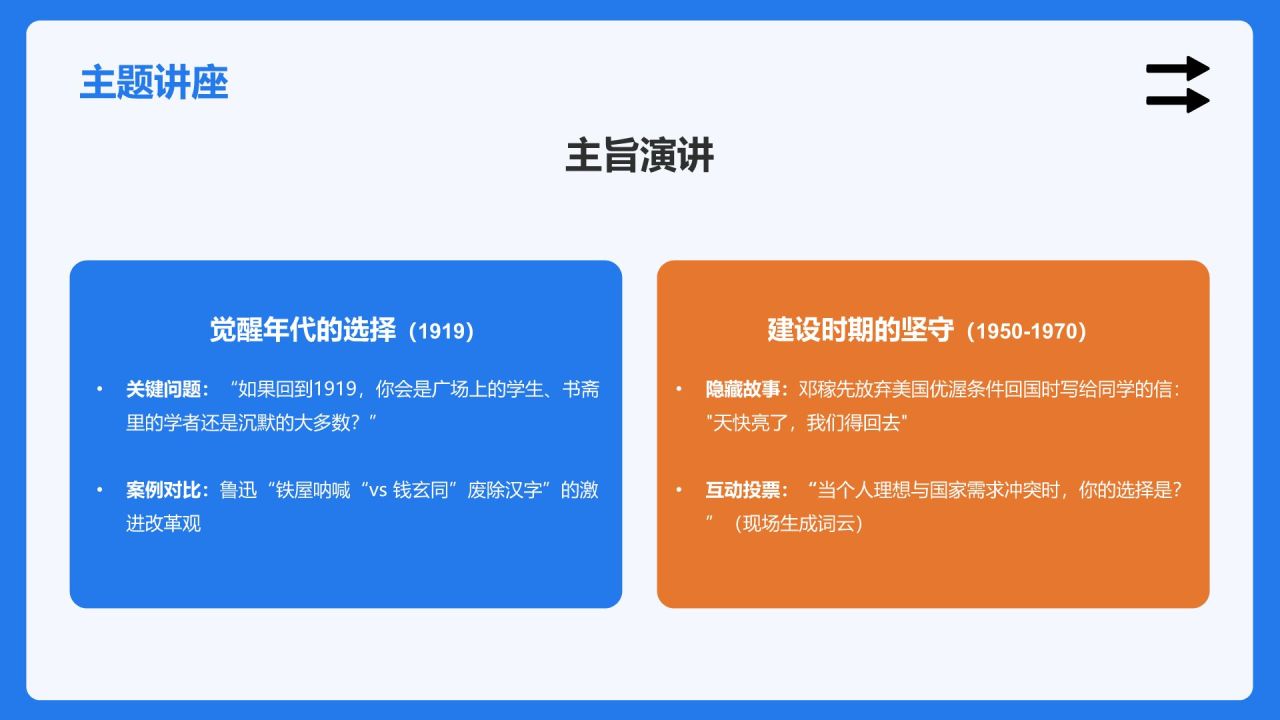 主题讲座

主旨演讲

觉醒年代的选择（1919）

• 关键问题：“如果回到1919，你会是广场上的学生、书斋里的学者还是沉默的大多数？”

• 案例对比：鲁迅“铁屋呐喊“vs 钱玄同”废除汉字”的激进改革观

建设时期的坚守（1950-1970）

• 隐藏故事：邓稼先放弃美国优渥条件回国时写给同学的信："天快亮了，我们得回去"

• 互动投票：“当个人理想与国家需求冲突时，你的选择是？”（现场生成词云）